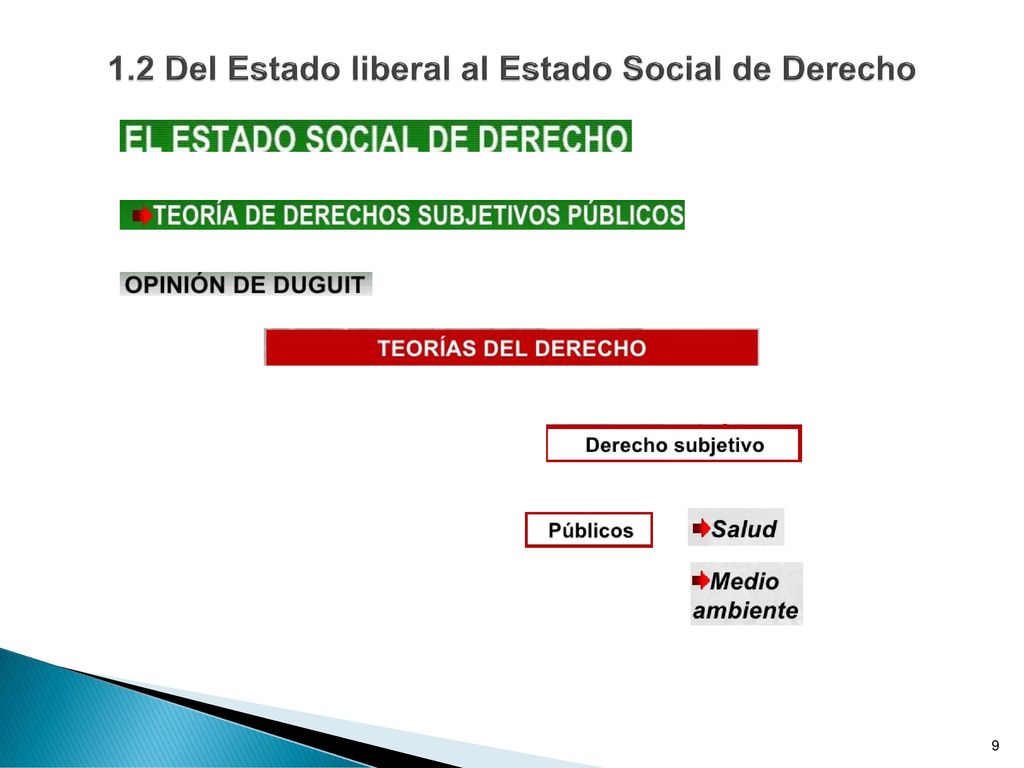 1.2 Del Estado liberal al Estado Social de Derecho

EL ESTADO SOCIAL DE DERECHO

TEORÍA DE DERECHOS SUBJETIVOS PÚBLICOS

OPINIÓN DE DUGUIT

TEORÍAS DEL DERECHO

Derecho subjetivo

Públicos

Salud

Medio ambiente

9